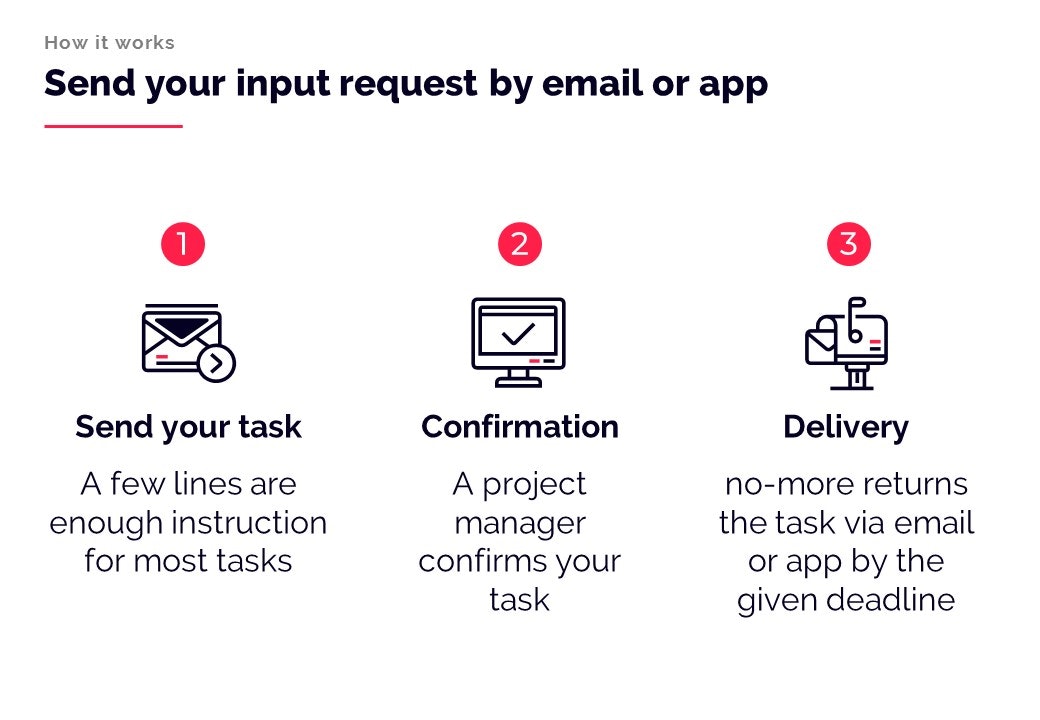 How it works

Send your input request by email or app

1

Send your task

A few lines are enough instruction for most tasks

2

Confirmation

A project manager confirms your task

3

Delivery

no-more returns the task via email or app by the given deadline